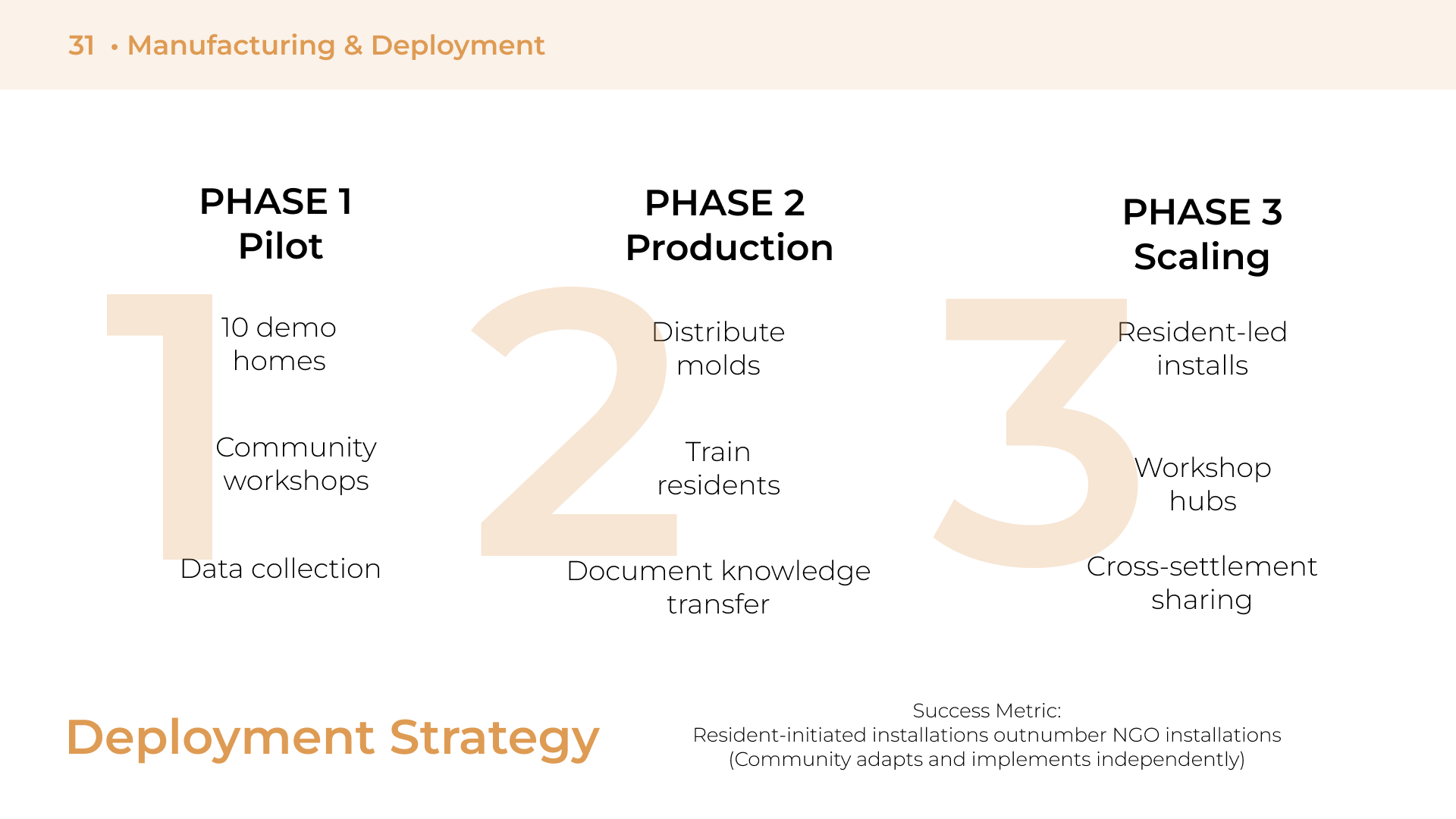 31 • Manufacturing & Deployment

PHASE 1
Pilot

1

10 demo homes

Community workshops

Data collection

PHASE 2
Production

2

Distribute molds

Train residents

Document knowledge transfer

PHASE 3
Scaling

3

Resident-led installs

Workshop hubs

Cross-settlement sharing

Deployment Strategy

Success Metric:
Resident-initiated installations outnumber NGO installations
(Community adapts and implements independently)